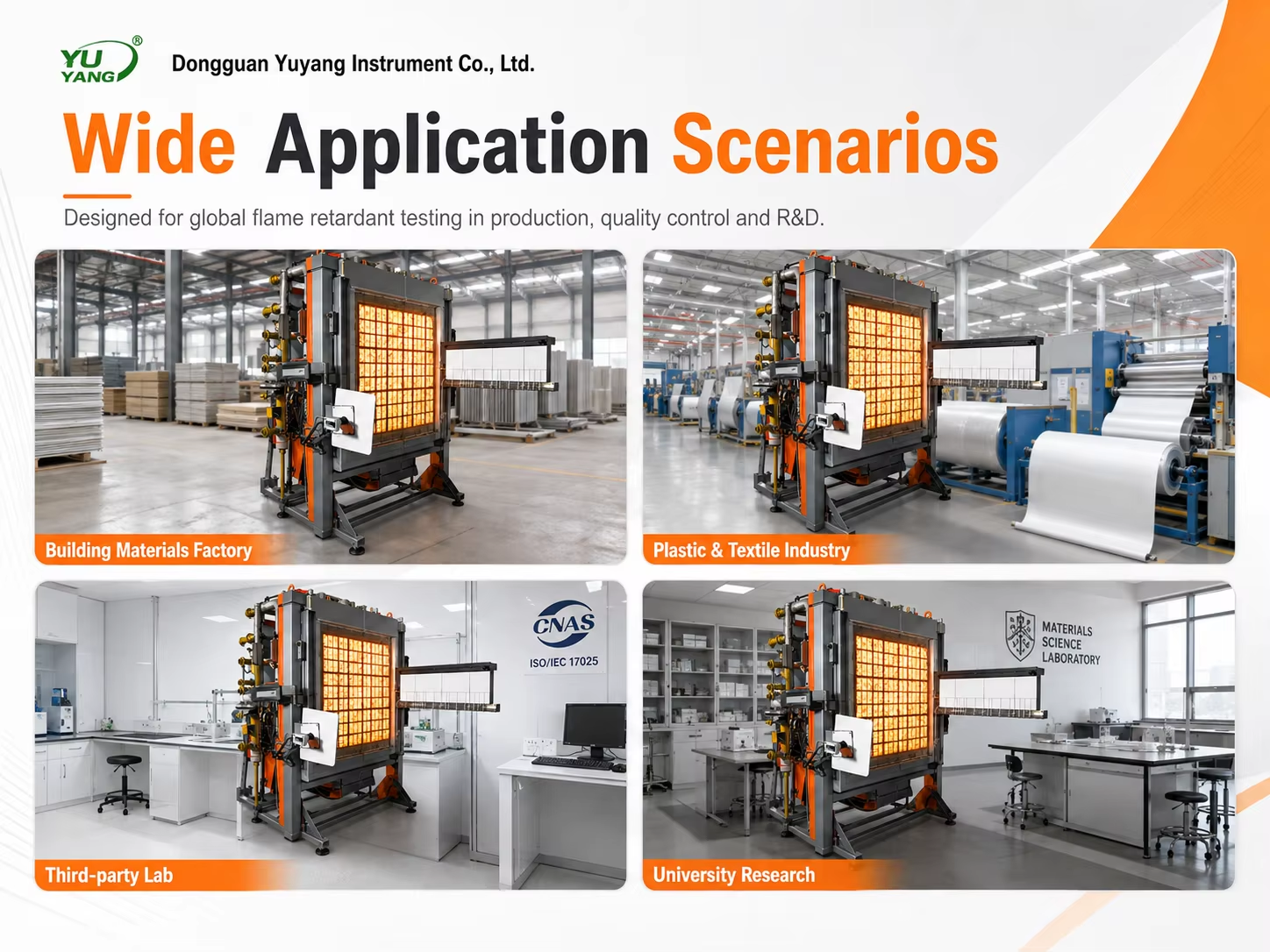 YU YANG ®

Dongguan Yuyang Instrument Co., Ltd.

Wide Application Scenarios

Designed for global flame retardant testing in production, quality control and R&D.

Building Materials Factory

Plastic & Textile Industry

CNAS
ISO/IEC 17025

Third-party Lab

MATERIALS SCIENCE LABORATORY

University Research